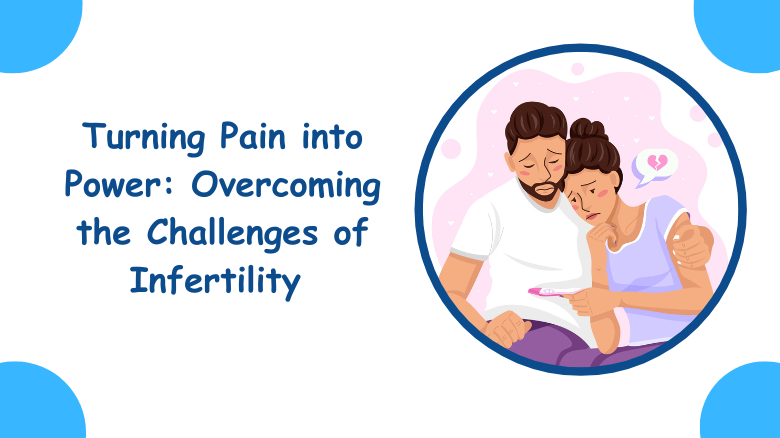 Turning Pain into Power: Overcoming the Challenges of Infertility